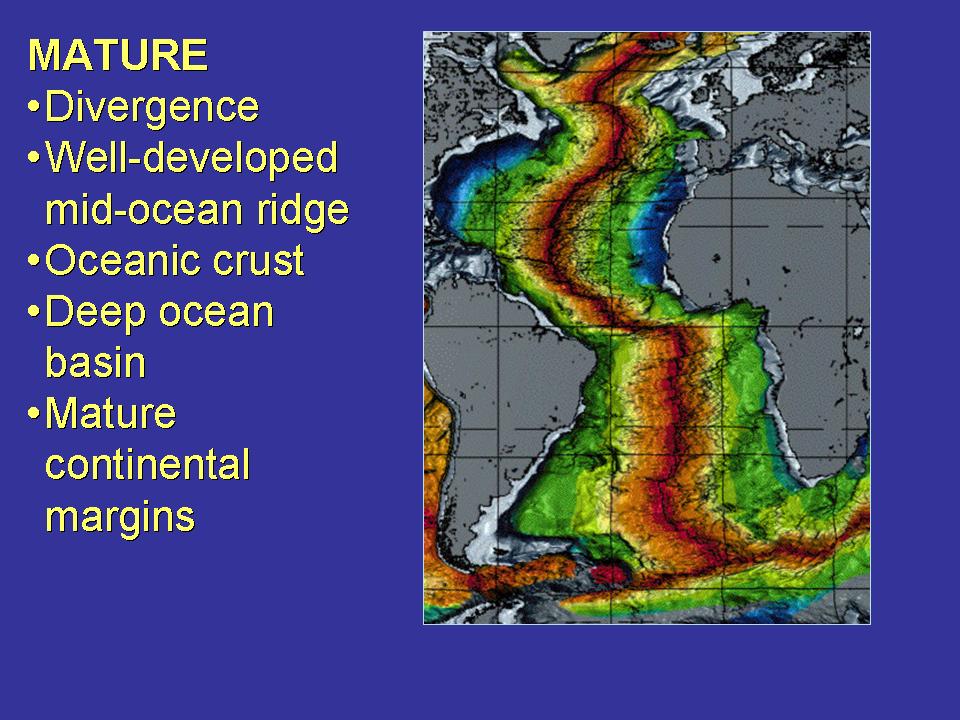 MATURE
•Divergence
•Well-developed mid-ocean ridge
•Oceanic crust
•Deep ocean basin
•Mature continental margins